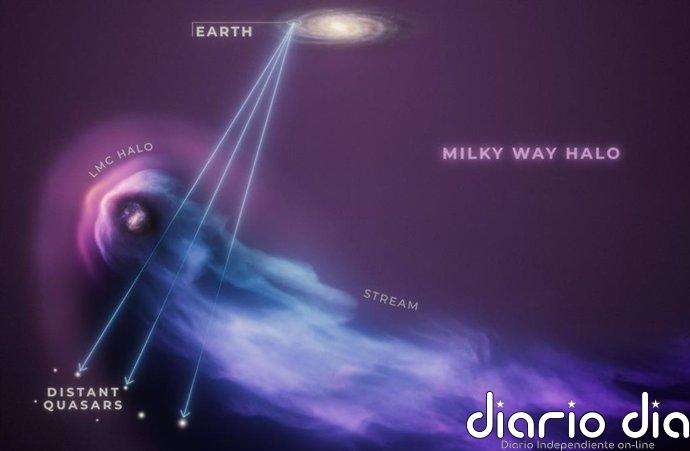 EARTH

LMC HALO

MILKY WAY HALO

STREAM

DISTANT QUASARS

diario dia
Diario Independiente on-line